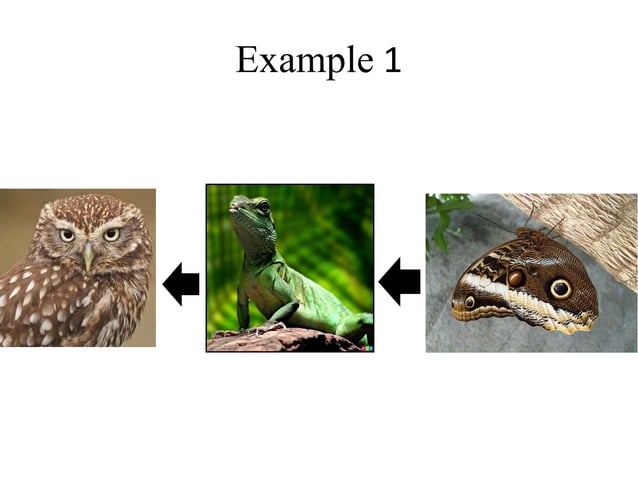 Example 1